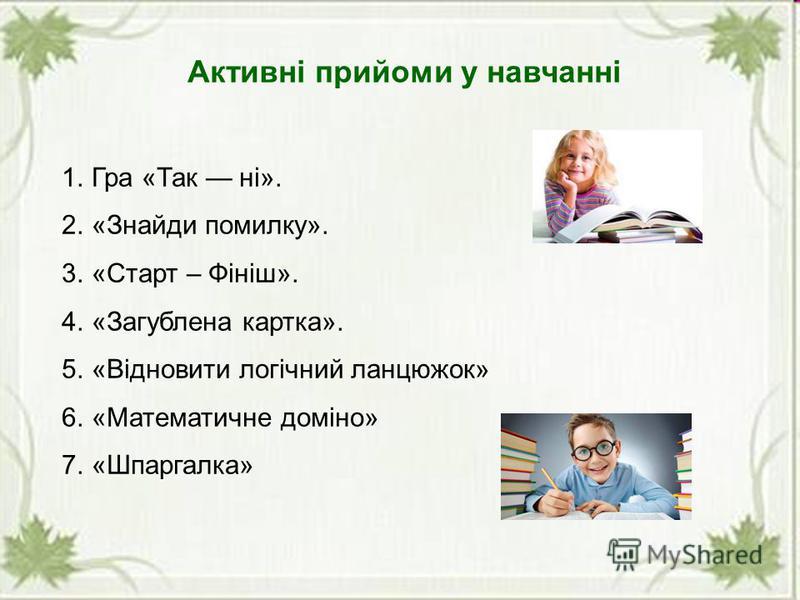 Активні прийоми у навчанні

1. Гра «Так — ні».
2. «Знайди помилку».
3. «Старт – Фініш».
4. «Загублена картка».
5. «Відновити логічний ланцюжок»
6. «Математичне доміно»
7. «Шпаргалка»

MyShared